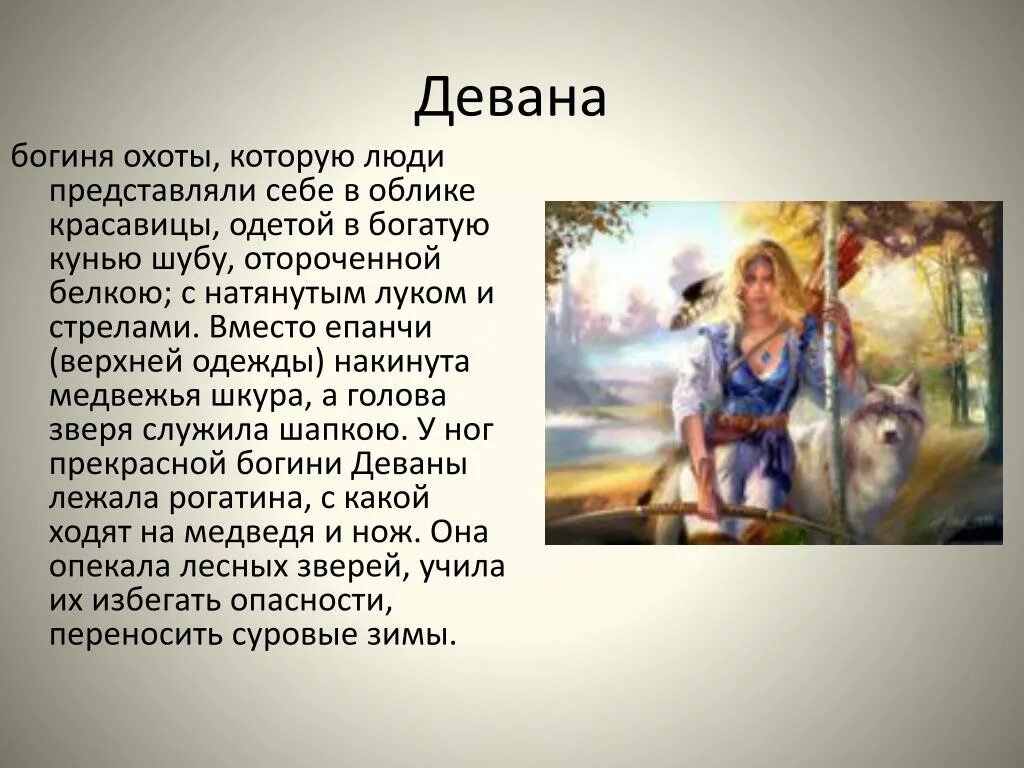 Девана

богиня охоты, которую люди представляли себе в облике красавицы, одетой в богатую кунью шубу, отороченной белкою; с натянутым луком и стрелами. Вместо епанчи (верхней одежды) накинута медвежья шкура, а голова зверя служила шапкою. У ног прекрасной богини Деваны лежала рогатина, с какой ходят на медведя и нож. Она опекала лесных зверей, учила их избегать опасности, переносить суровые зимы.